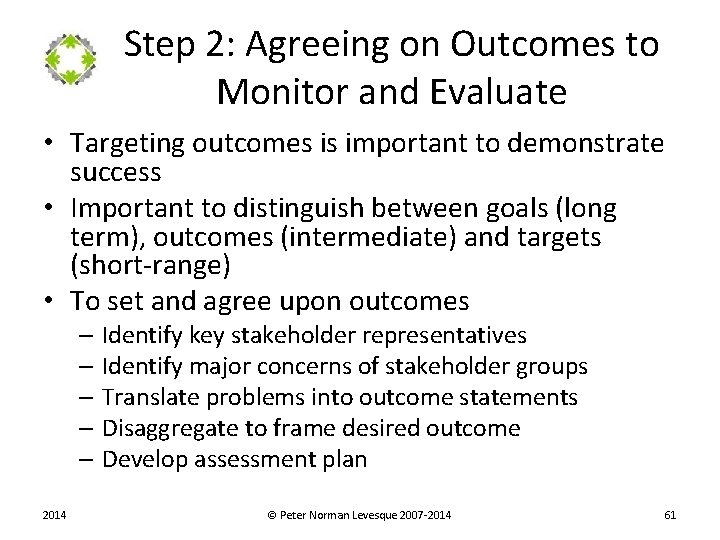 Step 2: Agreeing on Outcomes to Monitor and Evaluate

• Targeting outcomes is important to demonstrate success
• Important to distinguish between goals (long term), outcomes (intermediate) and targets (short-range)
• To set and agree upon outcomes
– Identify key stakeholder representatives
– Identify major concerns of stakeholder groups
– Translate problems into outcome statements
– Disaggregate to frame desired outcome
– Develop assessment plan

2014

© Peter Norman Levesque 2007-2014

61